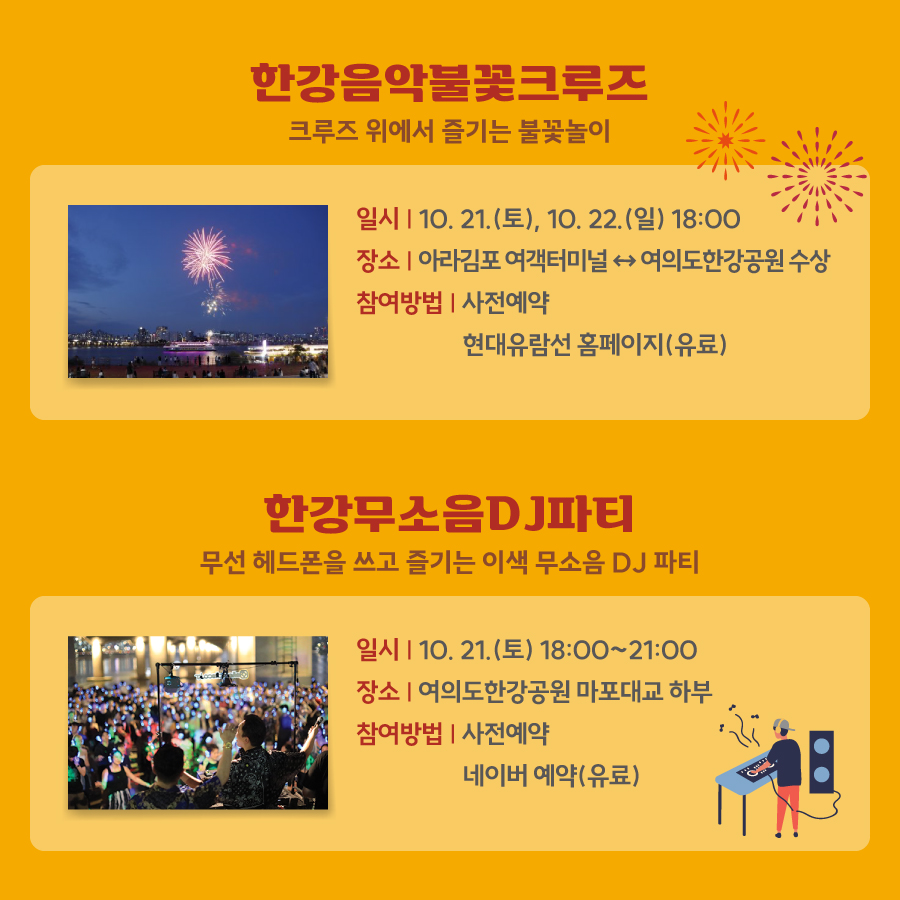 한강음악불꽃크루즈
크루즈 위에서 즐기는 불꽃놀이

일시 | 10. 21.(토), 10. 22.(일) 18:00
장소 | 아라김포 여객터미널 ↔ 여의도한강공원 수상
참여방법 | 사전예약
현대유람선 홈페이지(유료)

한강무소음DJ파티
무선 헤드폰을 쓰고 즐기는 이색 무소음 DJ 파티

일시 | 10. 21.(토) 18:00~21:00
장소 | 여의도한강공원 마포대교 하부
참여방법 | 사전예약
네이버 예약(유료)